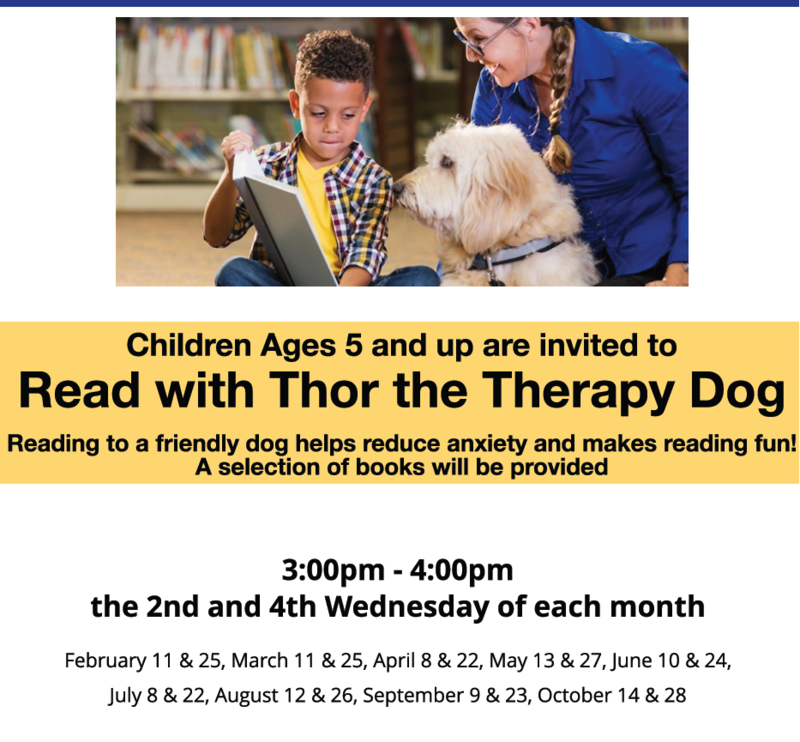 Children Ages 5 and up are invited to
Read with Thor the Therapy Dog
Reading to a friendly dog helps reduce anxiety and makes reading fun!
A selection of books will be provided

3:00pm - 4:00pm
the 2nd and 4th Wednesday of each month

February 11 & 25, March 11 & 25, April 8 & 22, May 13 & 27, June 10 & 24, July 8 & 22, August 12 & 26, September 9 & 23, October 14 & 28